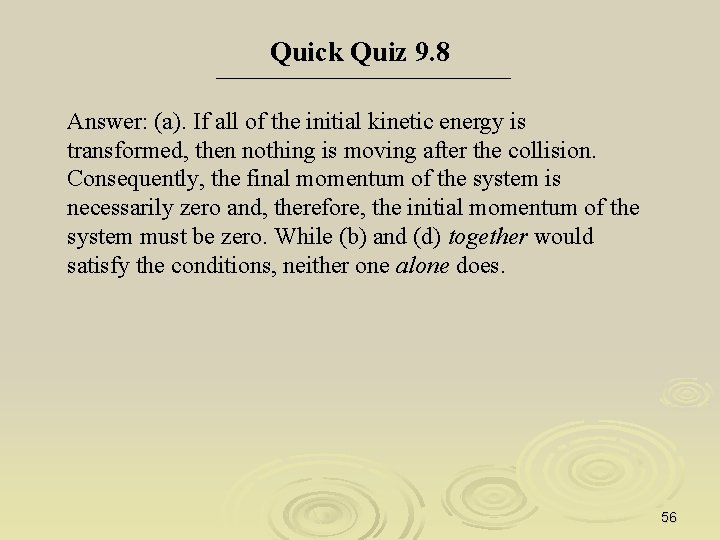 Quick Quiz 9.8

Answer: (a). If all of the initial kinetic energy is transformed, then nothing is moving after the collision. Consequently, the final momentum of the system is necessarily zero and, therefore, the initial momentum of the system must be zero. While (b) and (d) together would satisfy the conditions, neither one alone does.

56